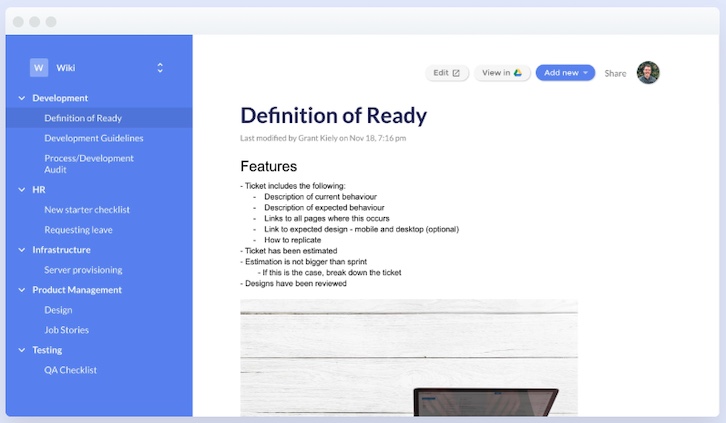 W Wiki

Development
Definition of Ready
Development Guidelines
Process/Development Audit
HR
New starter checklist
Requesting leave
Infrastructure
Server provisioning
Product Management
Design
Job Stories
Testing
QA Checklist

Edit View in Add new Share

Definition of Ready

Last modified by Grant Kiely on Nov 18, 7:16 pm

Features

- Ticket includes the following:
- Description of current behaviour
- Description of expected behaviour
- Links to all pages where this occurs
- Link to expected design - mobile and desktop (optional)
- How to replicate
- Ticket has been estimated
- Estimation is not bigger than sprint
- If this is the case, break down the ticket
- Designs have been reviewed